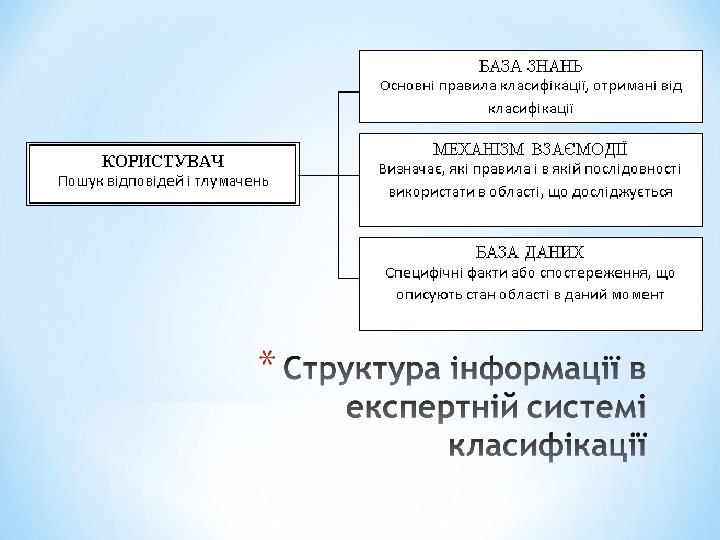 КОРИСТУВАЧ
Пошук відповідей і тлумачень

БАЗА ЗНАНЬ
Основні правила класифікації, отримані від класифікації

МЕХАНІЗМ ВЗАЄМОДІЇ
Визначає, які правила і в якій послідовності використати в області, що досліджується

БАЗА ДАНИХ
Специфічні факти або спостереження, що описують стан області в даний момент

* Структура інформації в експертній системі класифікації